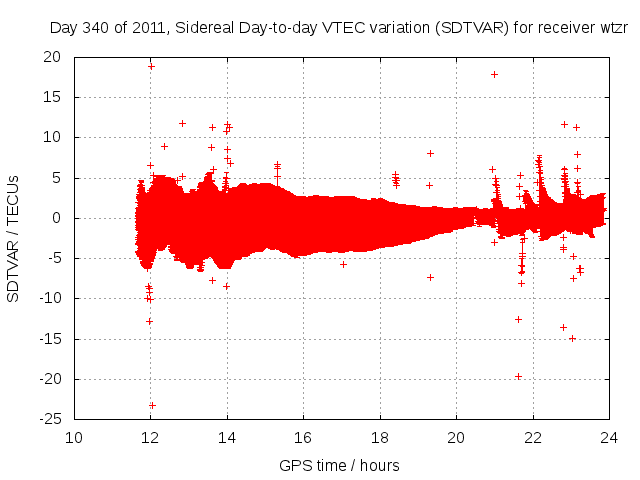 Day 340 of 2011, Sidereal Day-to-day VTEC variation (SDTVAR) for receiver wtzr

SDTVAR / TECUs

20
15
10
5
0
-5
-10
-15
-20
-25

10
12
14
16
18
20
22
24

GPS time / hours